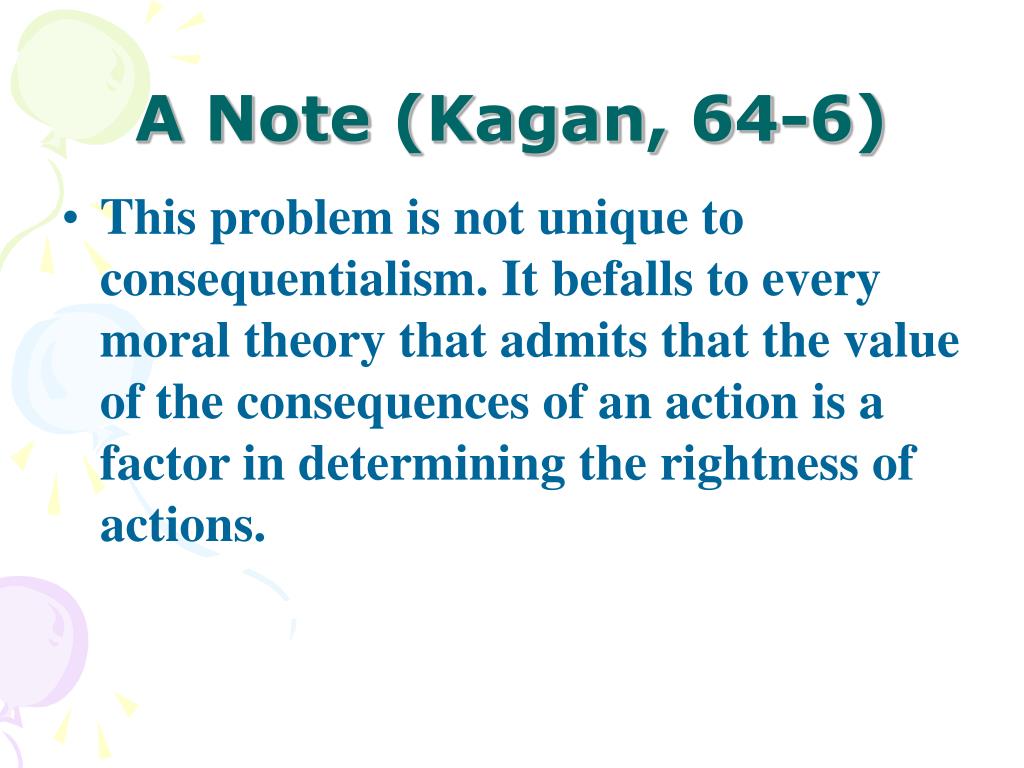 A Note (Kagan, 64-6)

• This problem is not unique to consequentialism. It befalls to every moral theory that admits that the value of the consequences of an action is a factor in determining the rightness of actions.